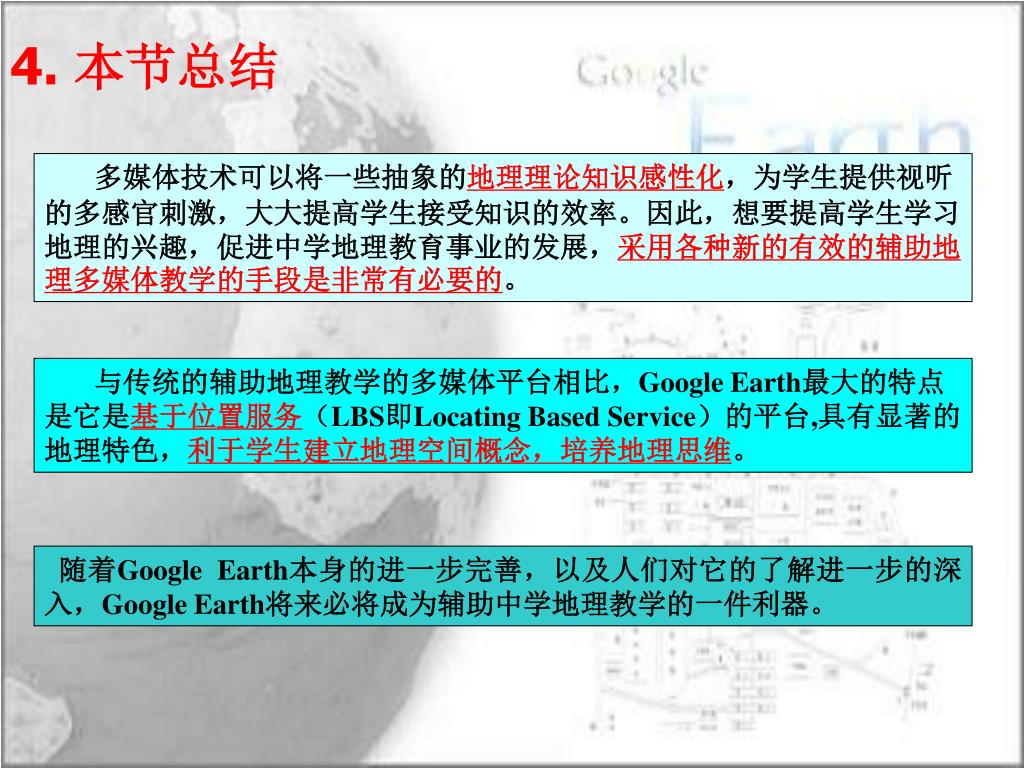 4. 本节总结

Google Earth

多媒体技术可以将一些抽象的地理理论知识感性化，为学生提供视听的多感官刺激，大大提高学生接受知识的效率。因此，想要提高学生学习地理的兴趣，促进中学地理教育事业的发展，采用各种新的有效的辅助地理多媒体教学的手段是非常有必要的。

与传统的辅助地理教学的多媒体平台相比，Google Earth最大的特点是它是基于位置服务（LBS即Locating Based Service）的平台,具有显著的地理特色，利于学生建立地理空间概念，培养地理思维。

随着Google Earth本身的进一步完善，以及人们对它的了解进一步的深入，Google Earth将来必将成为辅助中学地理教学的一件利器。